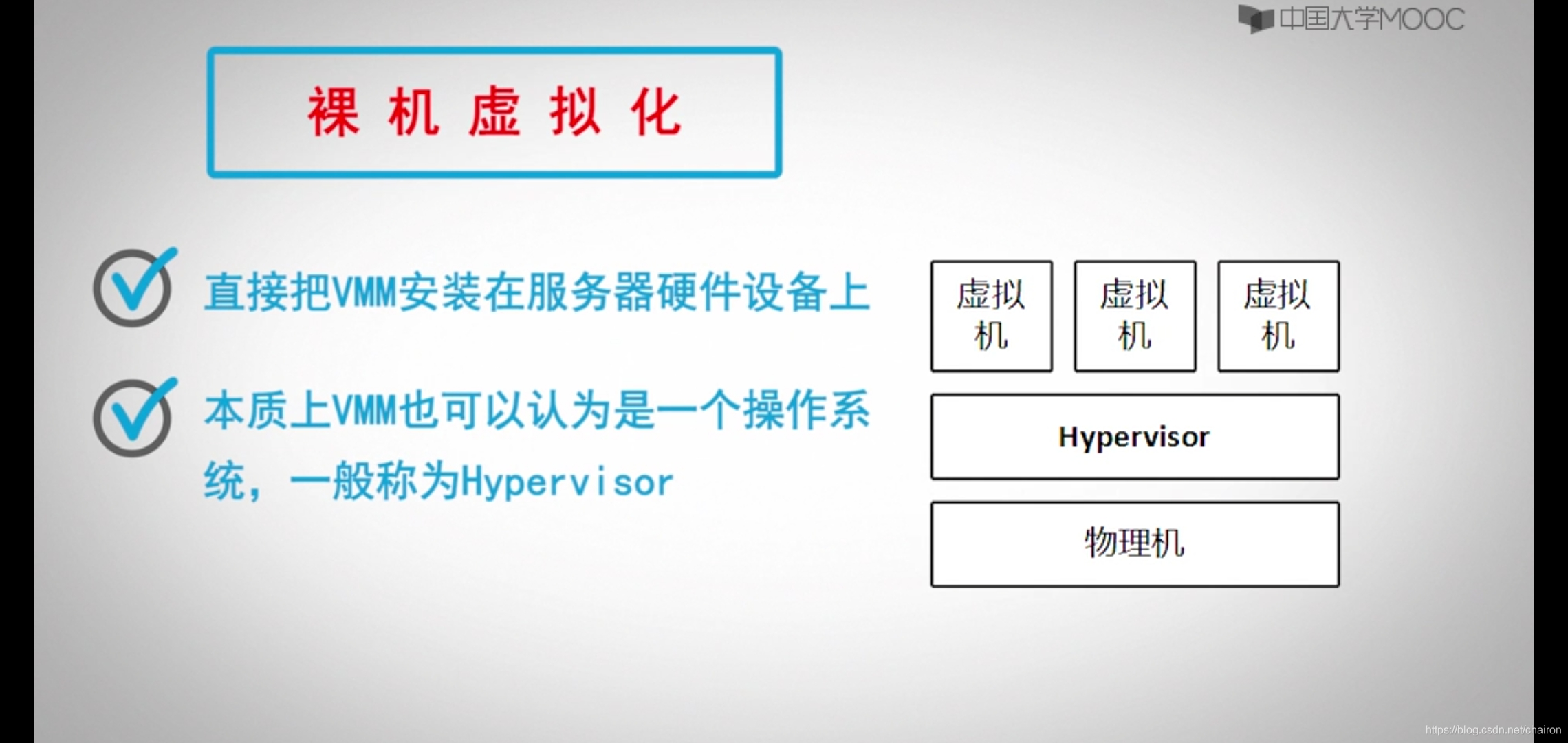 中国大学MOOC

裸机虚拟化

直接把VMM安装在服务器硬件设备上

本质上VMM也可以认为是一个操作系统，一般称为Hypervisor

虚拟机

虚拟机

虚拟机

Hypervisor

物理机

https://blog.csdn.net/chairon